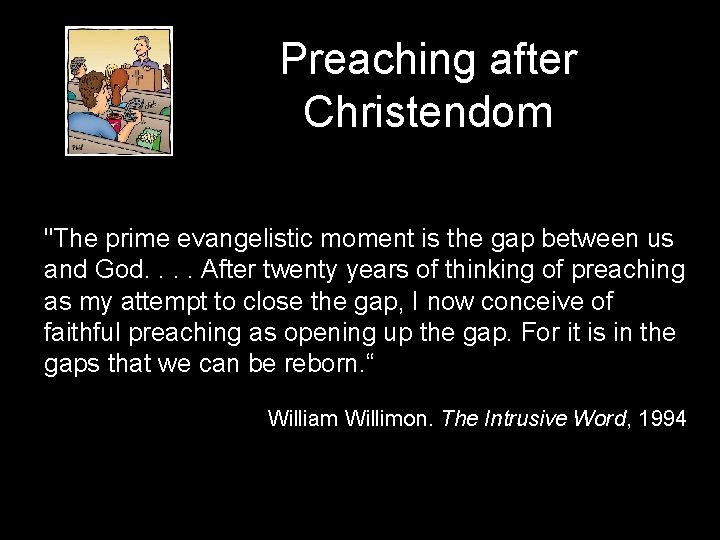 Preaching after Christendom

"The prime evangelistic moment is the gap between us and God. . . . After twenty years of thinking of preaching as my attempt to close the gap, I now conceive of faithful preaching as opening up the gap. For it is in the gaps that we can be reborn.“

William Willimon. The Intrusive Word, 1994